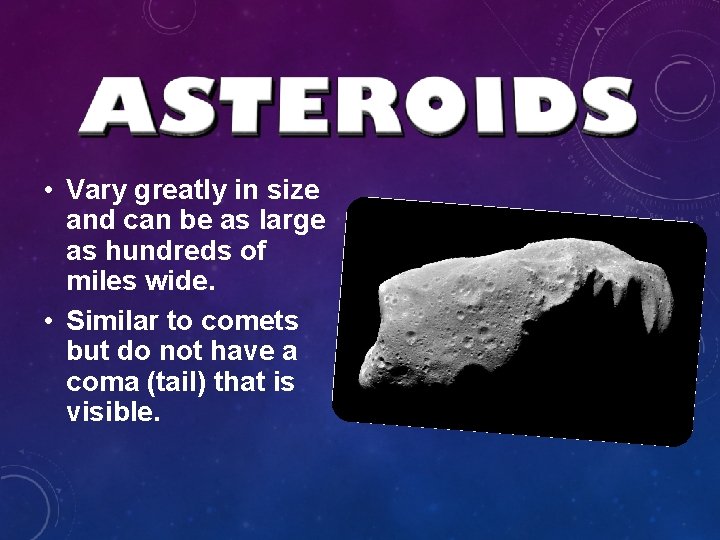 ASTEROIDS

• Vary greatly in size and can be as large as hundreds of miles wide.
• Similar to comets but do not have a coma (tail) that is visible.